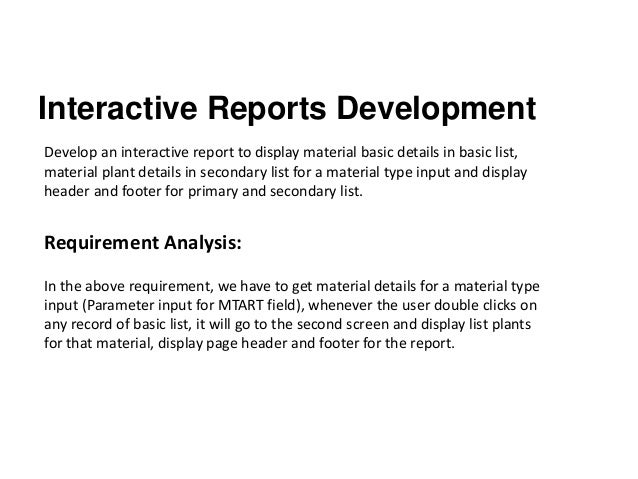 Interactive Reports Development

Develop an interactive report to display material basic details in basic list, material plant details in secondary list for a material type input and display header and footer for primary and secondary list.

Requirement Analysis:

In the above requirement, we have to get material details for a material type input (Parameter input for MTART field), whenever the user double clicks on any record of basic list, it will go to the second screen and display list plants for that material, display page header and footer for the report.